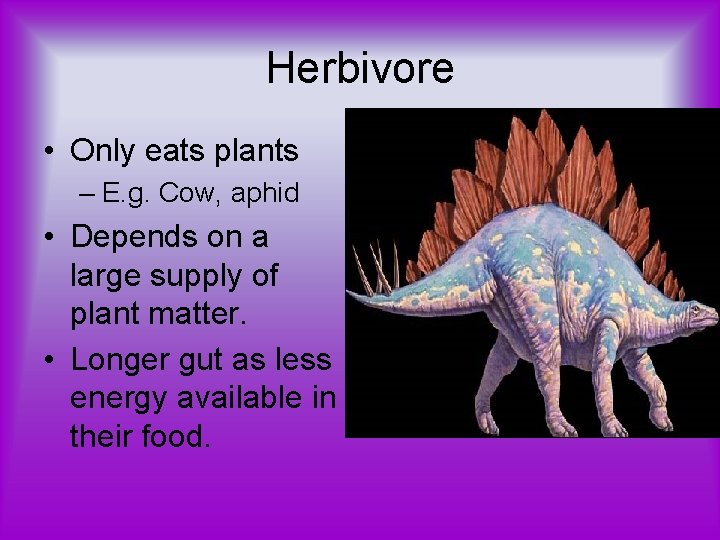 Herbivore

• Only eats plants
– E.g. Cow, aphid
• Depends on a large supply of plant matter.
• Longer gut as less energy available in their food.